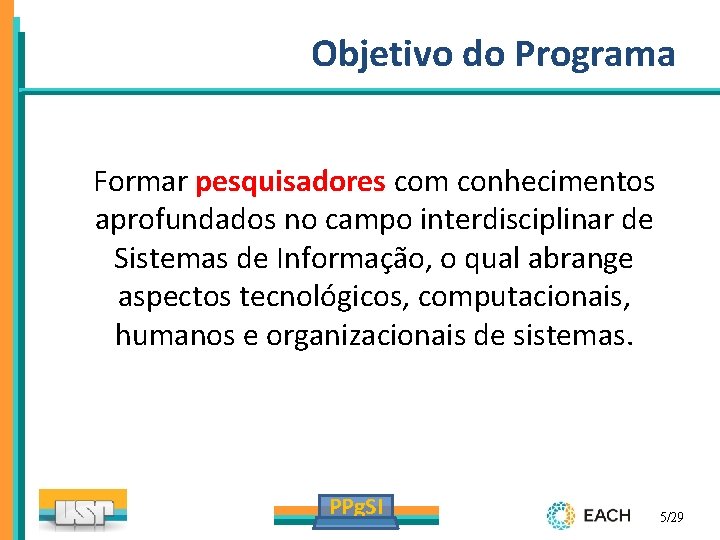 Objetivo do Programa

Formar pesquisadores com conhecimentos aprofundados no campo interdisciplinar de Sistemas de Informação, o qual abrange aspectos tecnológicos, computacionais, humanos e organizacionais de sistemas.

USP

PPgSI

EACH

5/29